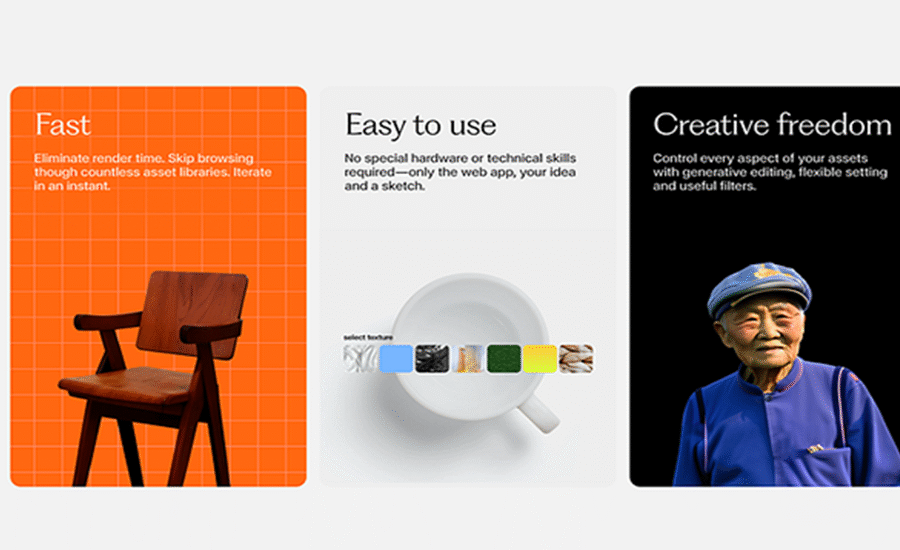 Fast

Eliminate render time. Skip browsing though countless asset libraries. Iterate in an instant.

Easy to use

No special hardware or technical skills required—only the web app, your idea and a sketch.

select texture

Creative freedom

Control every aspect of your assets with generative editing, flexible setting and useful filters.